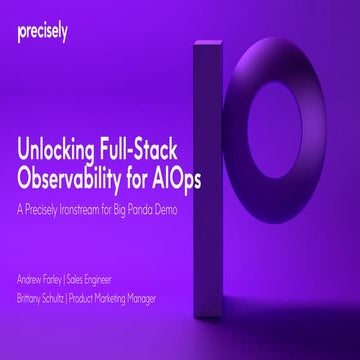 precisely

Unlocking Full-Stack Observability for AIOps

A Precisely Ironstream for Big Panda Demo

Andrew Farley | Sales Engineer

Brittany Schultz | Product Marketing Manager